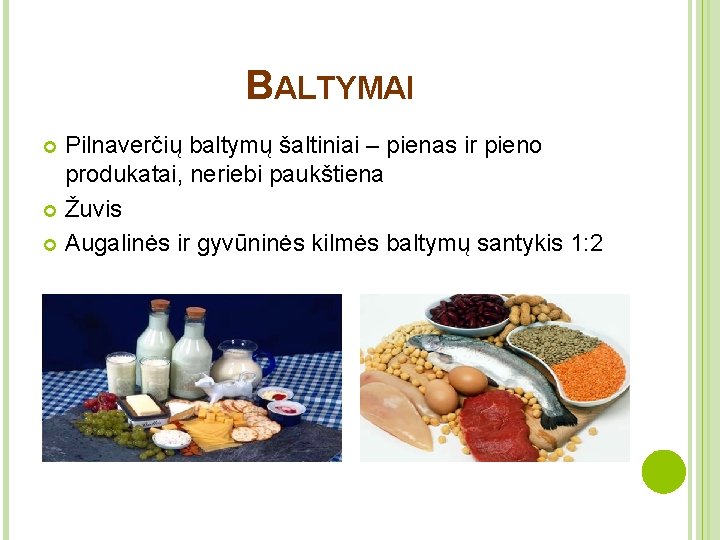 BALTYMAI

Pilnaverčių baltymų šaltiniai – pienas ir pieno produkatai, neriebi paukštiena

Žuvis

Augalinės ir gyvūninės kilmės baltymų santykis 1:2